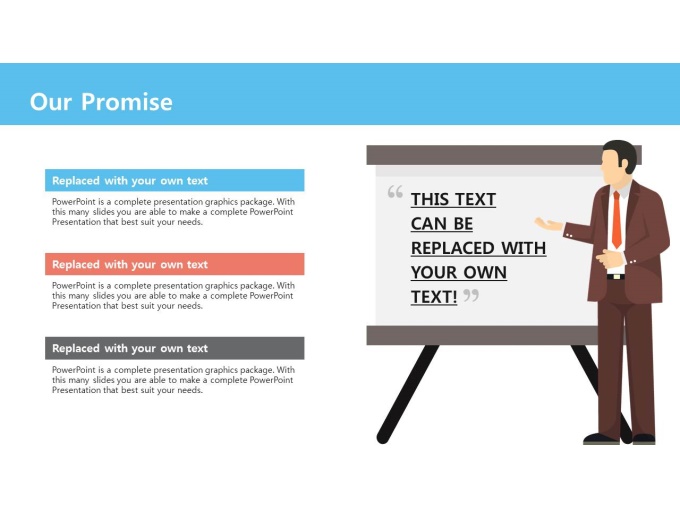 Our Promise

Replaced with your own text

PowerPoint is a complete presentation graphics package. With this many slides you are able to make a complete PowerPoint Presentation that best suit your needs.

Replaced with your own text

PowerPoint is a complete presentation graphics package. With this many slides you are able to make a complete PowerPoint Presentation that best suit your needs.

Replaced with your own text

PowerPoint is a complete presentation graphics package. With this many slides you are able to make a complete PowerPoint Presentation that best suit your needs.

“ THIS TEXT CAN BE REPLACED WITH YOUR OWN TEXT! ”